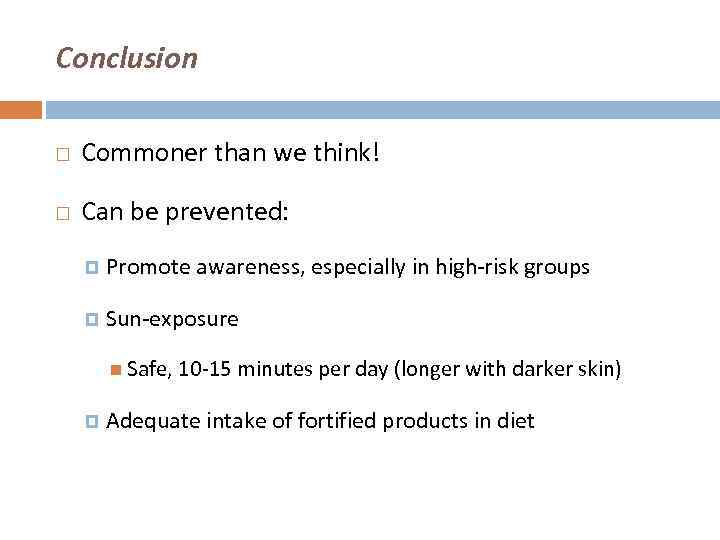 Conclusion

Commoner than we think!

Can be prevented:

Promote awareness, especially in high-risk groups

Sun-exposure

Safe, 10-15 minutes per day (longer with darker skin)

Adequate intake of fortified products in diet